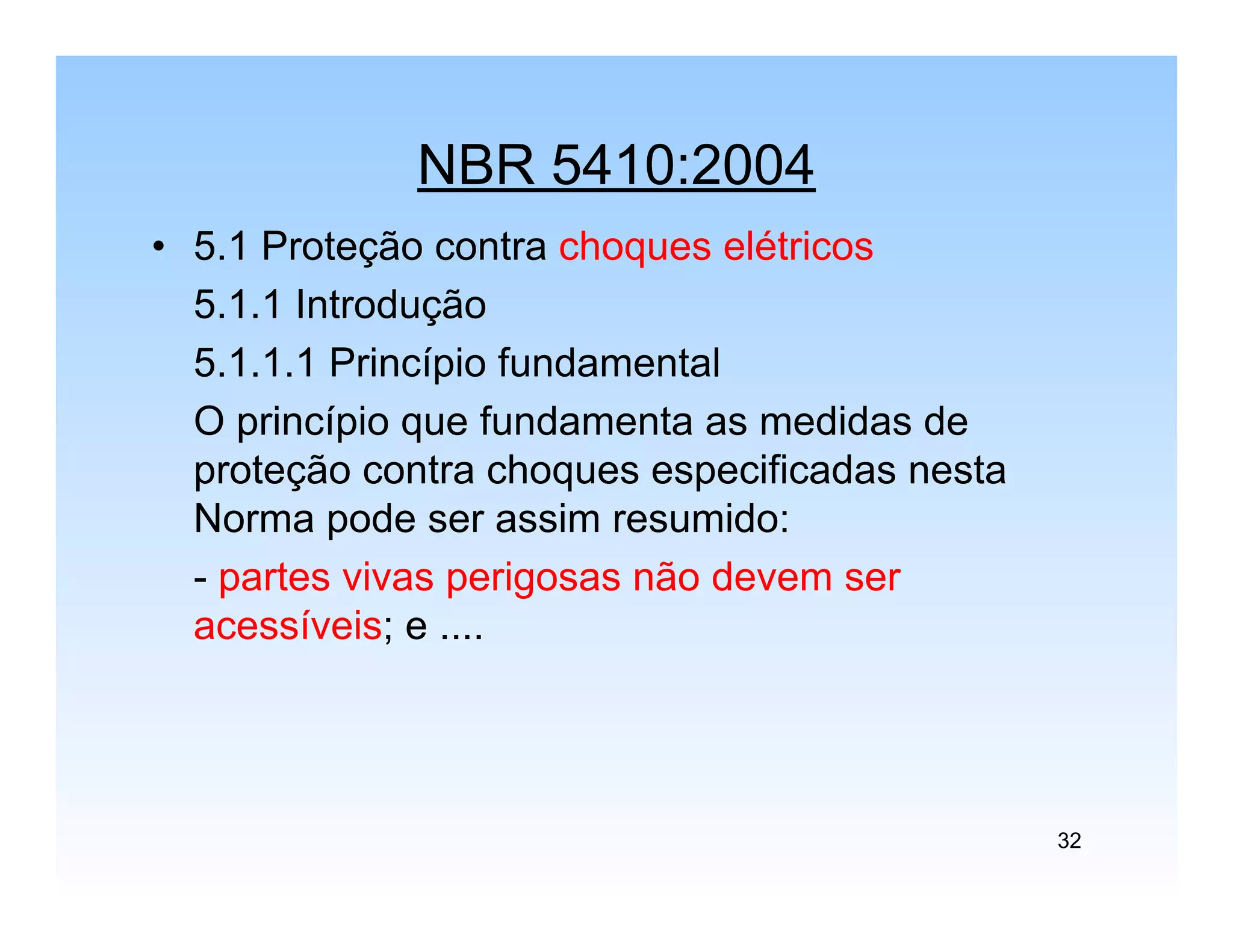 NBR 5410:2004

• 5.1 Proteção contra choques elétricos

5.1.1 Introdução

5.1.1.1 Princípio fundamental

O princípio que fundamenta as medidas de proteção contra choques especificadas nesta Norma pode ser assim resumido:

- partes vivas perigosas não devem ser acessíveis; e ....

32